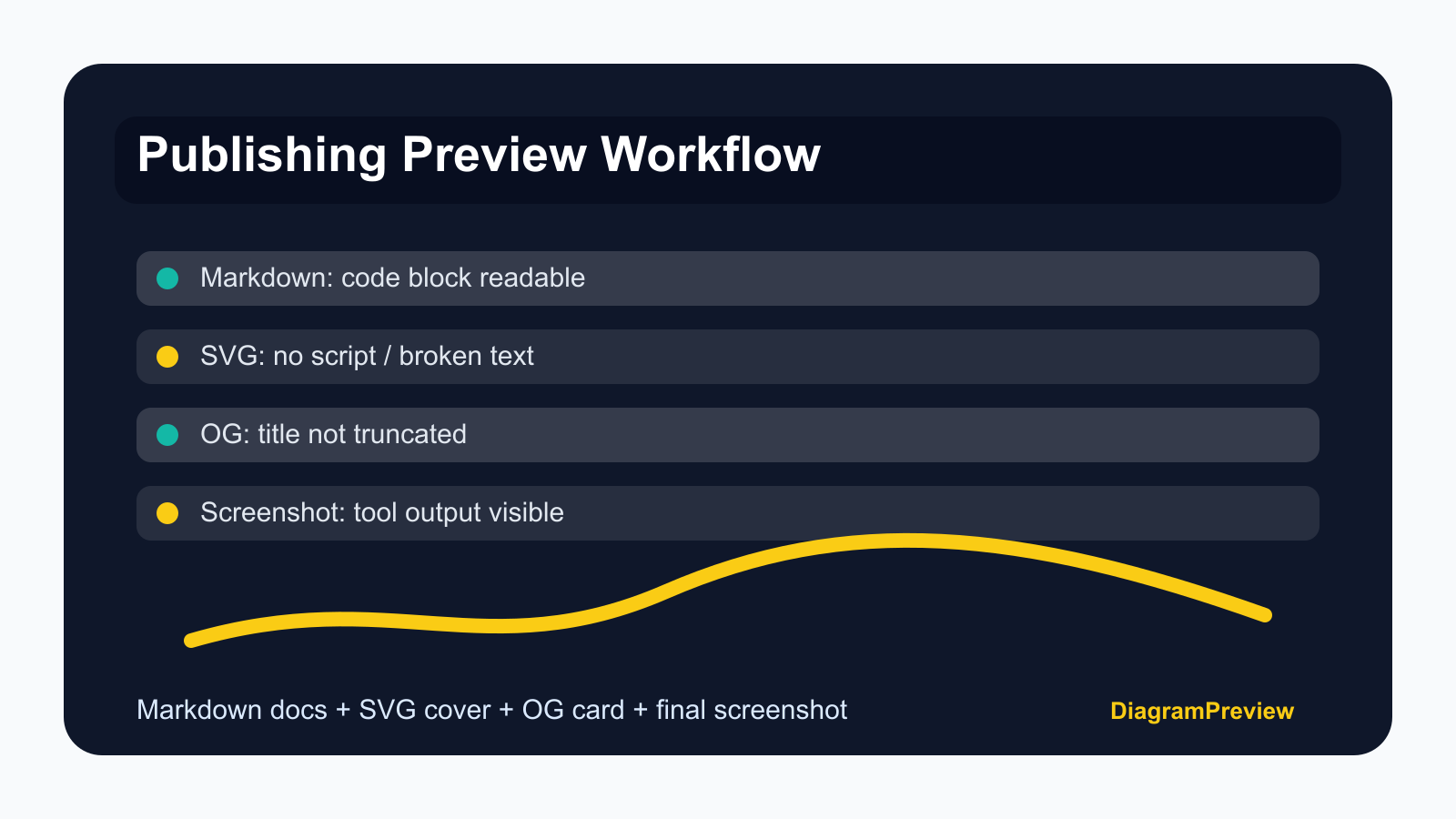 Publishing Preview Workflow

Markdown: code block readable

SVG: no script / broken text

OG: title not truncated

Screenshot: tool output visible

Markdown docs + SVG cover + OG card + final screenshot

DiagramPreview